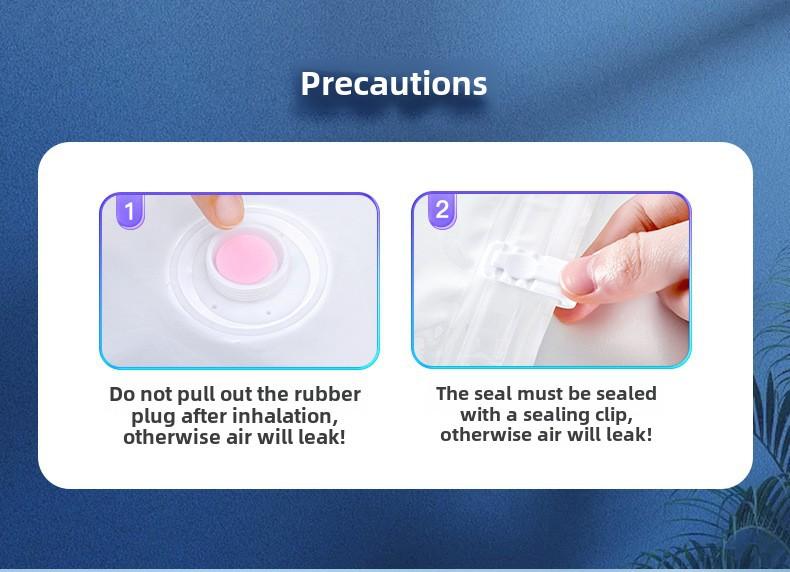 Precautions

1

Do not pull out the rubber plug after inhalation, otherwise air will leak!

2

The seal must be sealed with a sealing clip, otherwise air will leak!